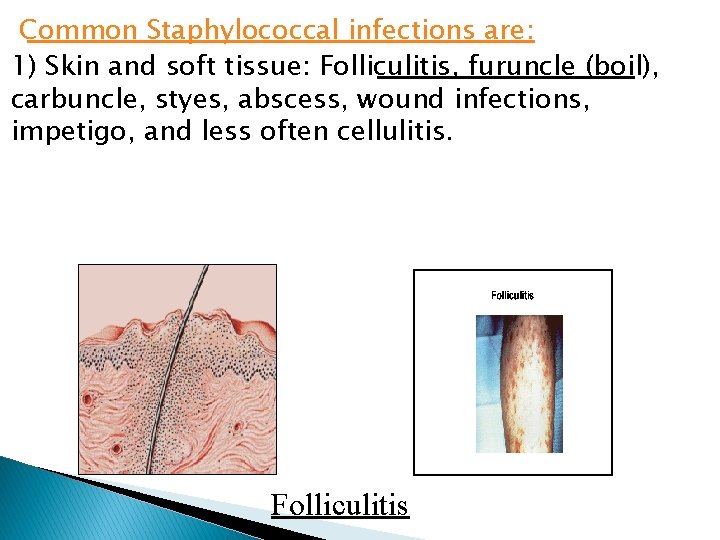 Common Staphylococcal infections are:

1) Skin and soft tissue: Folliculitis, furuncle (boil), carbuncle, styes, abscess, wound infections, impetigo, and less often cellulitis.

Folliculitis

Folliculitis